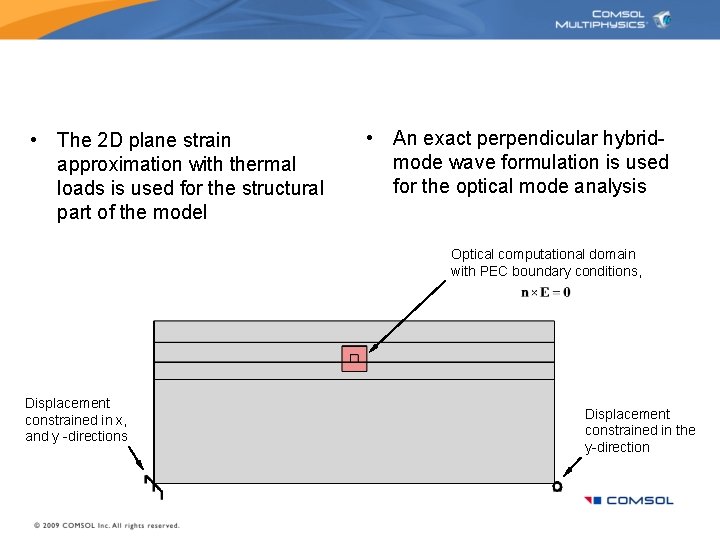 COMSOL MULTIPHYSICS

• The 2D plane strain approximation with thermal loads is used for the structural part of the model

• An exact perpendicular hybrid-mode wave formulation is used for the optical mode analysis

Optical computational domain with PEC boundary conditions,

$\mathbf{n} \times \mathbf{E} = \mathbf{0}$

Displacement constrained in x, and y -directions

Displacement constrained in the y-direction

COMSOL

© 2009 COMSOL Inc. All rights reserved.